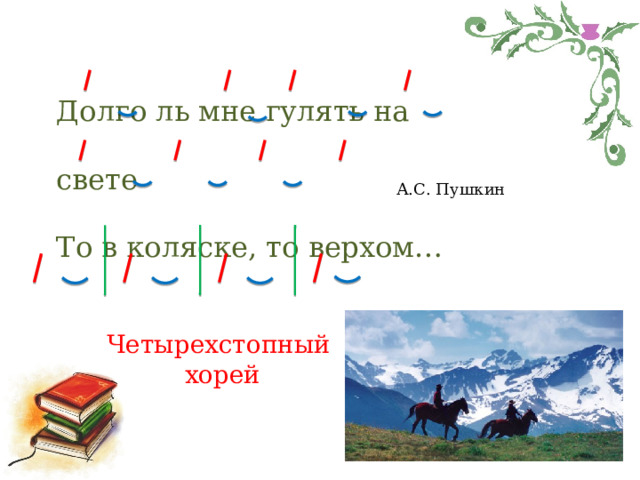 Долго ль мне гулять на свете

А.С. Пушкин

То в коляске, то верхом…

Четырехстопный хорей